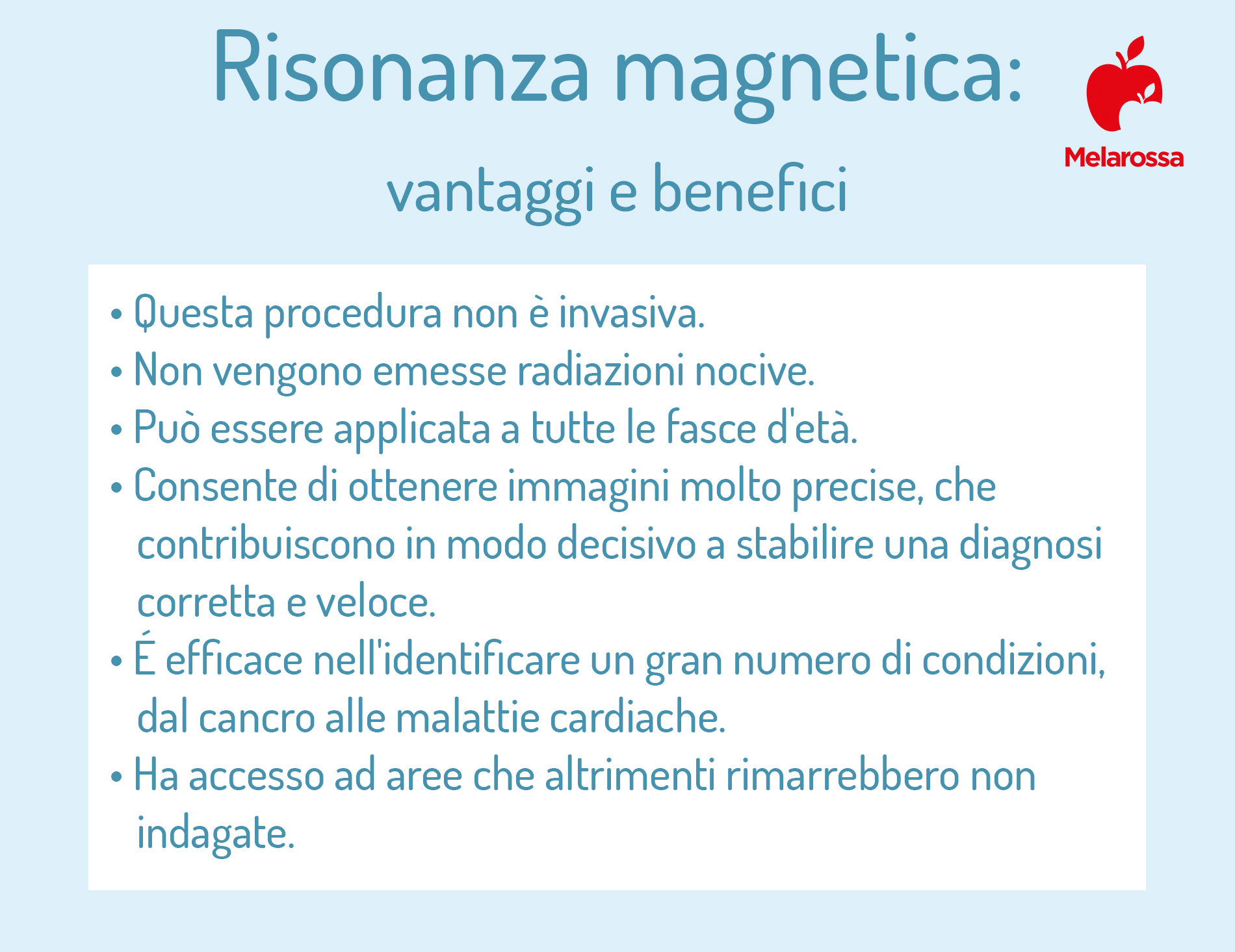 Risonanza magnetica:

Melarossa

vantaggi e benefici

• Questa procedura non è invasiva.
• Non vengono emesse radiazioni nocive.
• Può essere applicata a tutte le fasce d'età.
• Consente di ottenere immagini molto precise, che contribuiscono in modo decisivo a stabilire una diagnosi corretta e veloce.
• É efficace nell'identificare un gran numero di condizioni, dal cancro alle malattie cardiache.
• Ha accesso ad aree che altrimenti rimarrebbero non indagate.